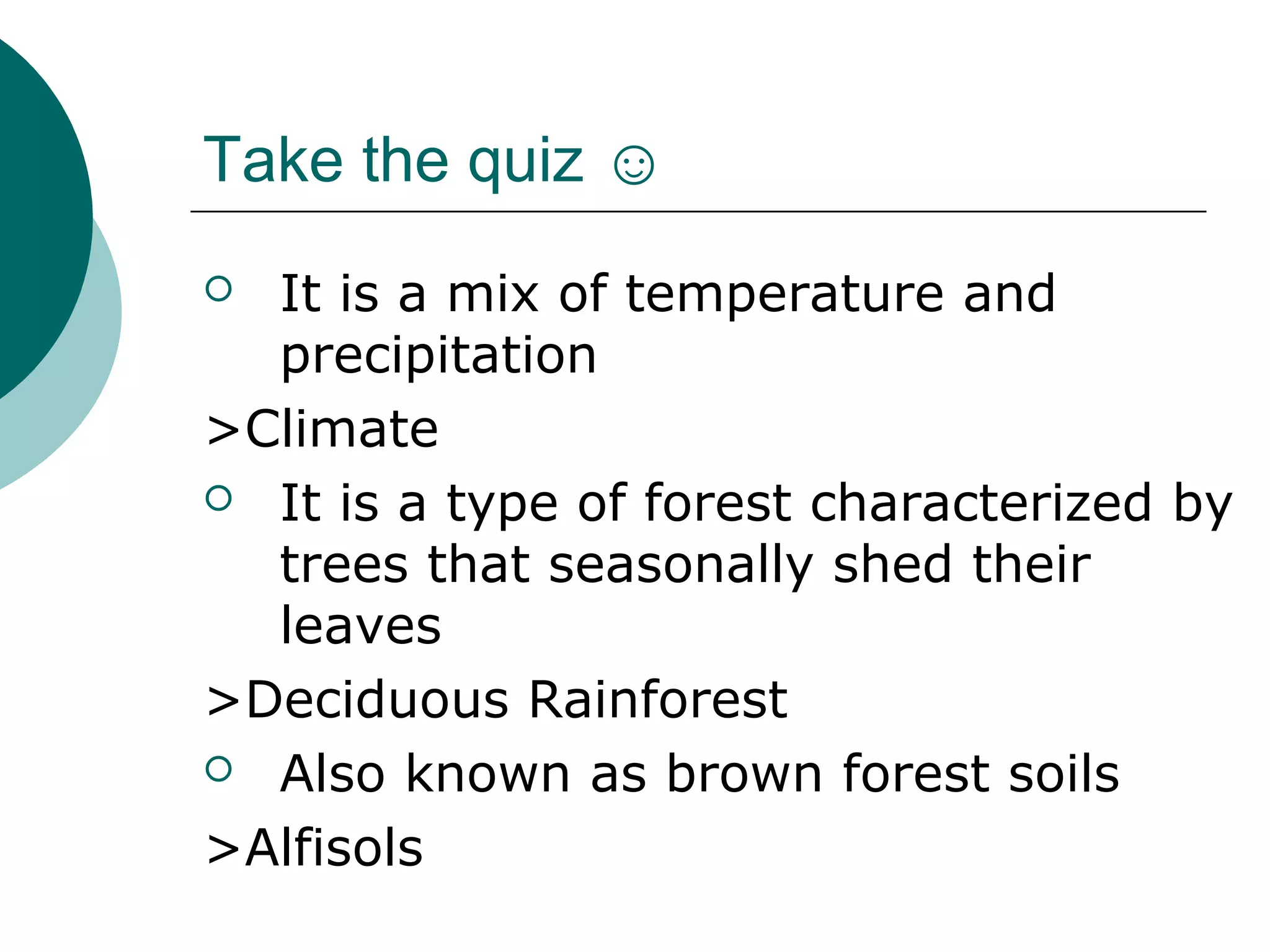 Take the quiz ☺

○ It is a mix of temperature and precipitation

>Climate

○ It is a type of forest characterized by trees that seasonally shed their leaves

>Deciduous Rainforest

○ Also known as brown forest soils

>Alfisols